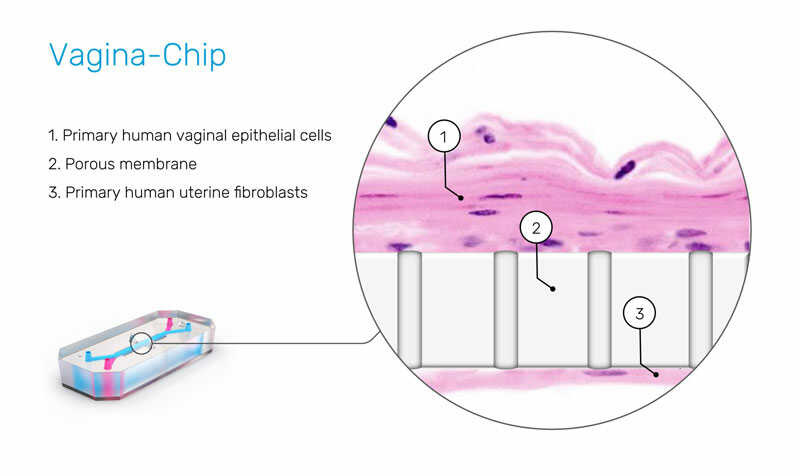 Vagina-Chip

1. Primary human vaginal epithelial cells
2. Porous membrane
3. Primary human uterine fibroblasts

1

2

3